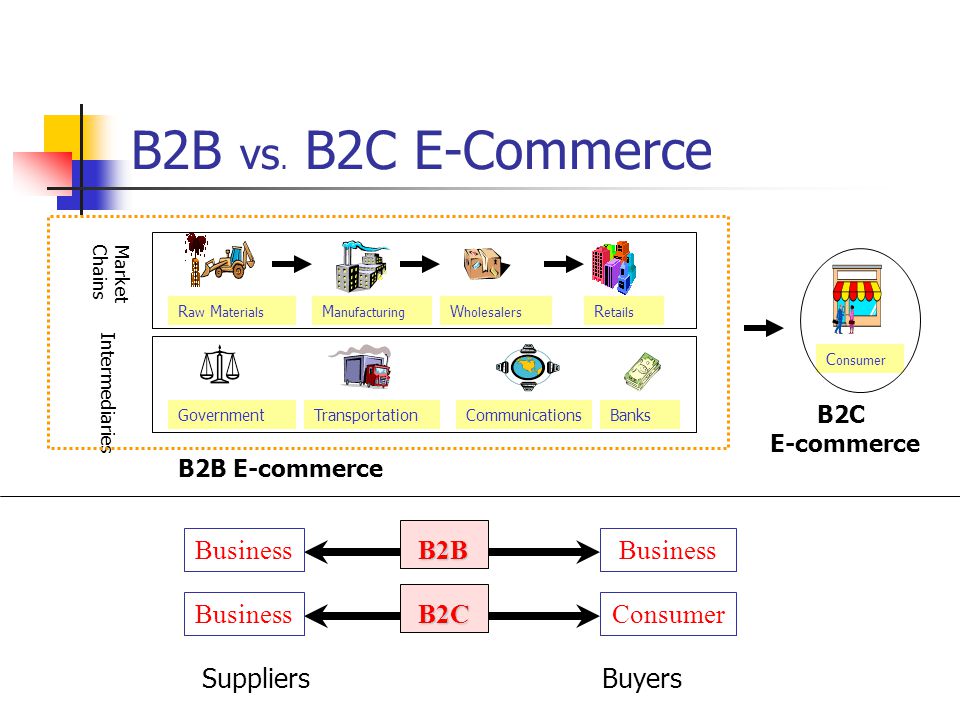 B2B vs. B2C E-Commerce

Market Chains

Raw Materials

Manufacturing

Wholesalers

Retails

Intermediaries

Government

Transportation

Communications

Banks

Consumer

B2C E-commerce

B2B E-commerce

Business

B2B

Business

Business

B2C

Consumer

Suppliers

Buyers